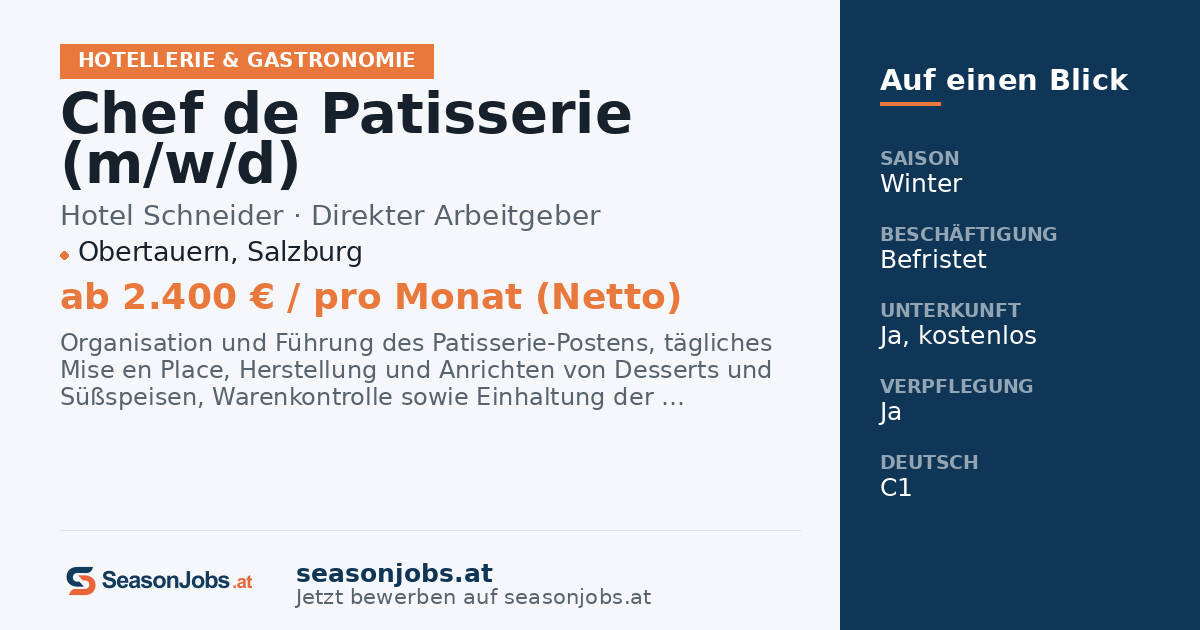 HOTELLERIE & GASTRONOMIE

Chef de Patisserie (m/w/d)

Hotel Schneider · Direkter Arbeitgeber

Obertauern, Salzburg

ab 2.400 € / pro Monat (Netto)

Organisation und Führung des Patisserie-Postens, tägliches Mise en Place, Herstellung und Anrichten von Desserts und Süßspeisen, Warenkontrolle sowie Einhaltung der …

SeasonJobs.at

seasonjobs.at
Jetzt bewerben auf seasonjobs.at

Auf einen Blick

SAISON
Winter

BESCHÄFTIGUNG
Befristet

UNTERKUNFT
Ja, kostenlos

VERPFLEGUNG
Ja

DEUTSCH
C1